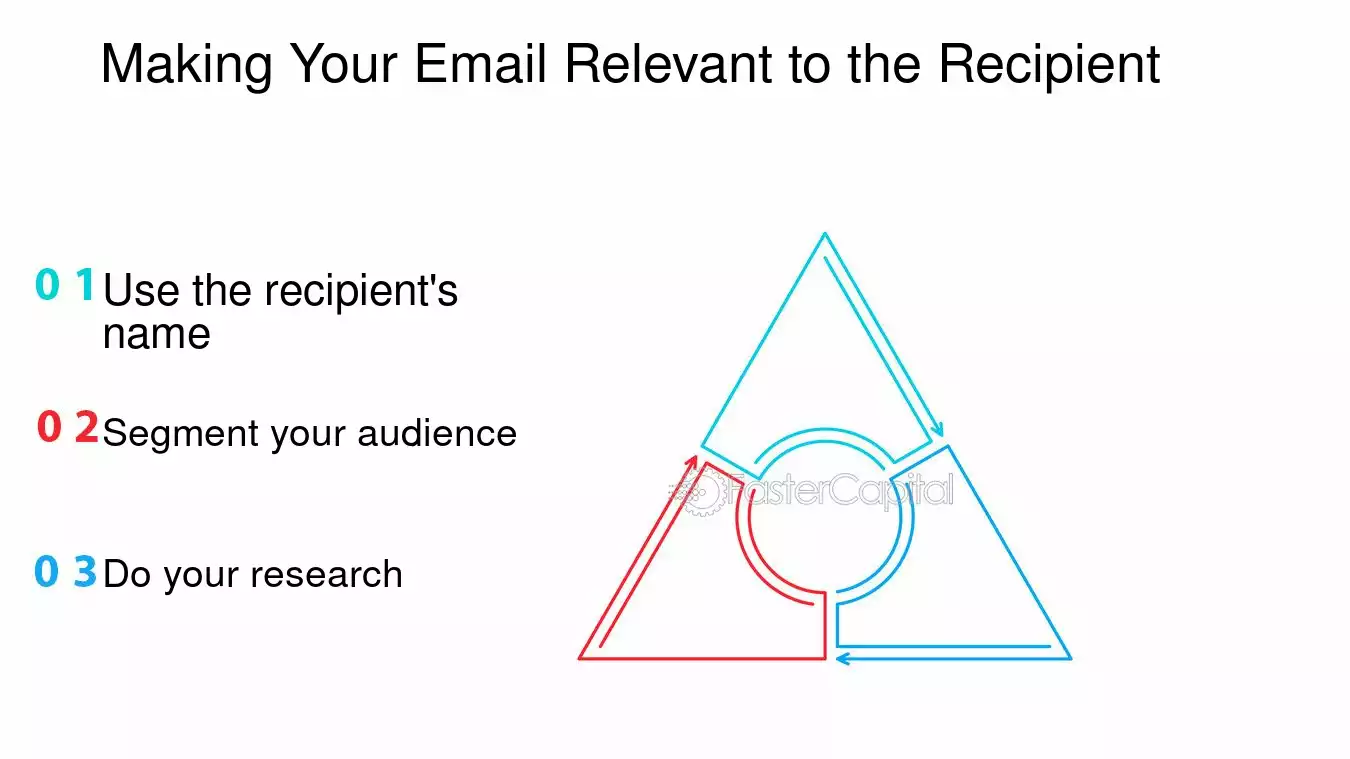 Making Your Email Relevant to the Recipient

0 1 Use the recipient's name

0 2 Segment your audience

0 3 Do your research

FasterCapital